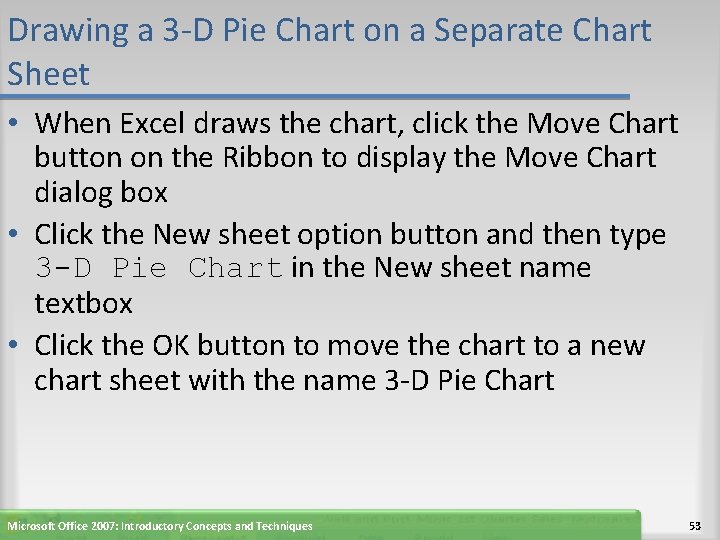 Drawing a 3-D Pie Chart on a Separate Chart Sheet

• When Excel draws the chart, click the Move Chart button on the Ribbon to display the Move Chart dialog box

• Click the New sheet option button and then type 3-D Pie Chart in the New sheet name textbox

• Click the OK button to move the chart to a new chart sheet with the name 3-D Pie Chart

Microsoft Office 2007: Introductory Concepts and Techniques

53